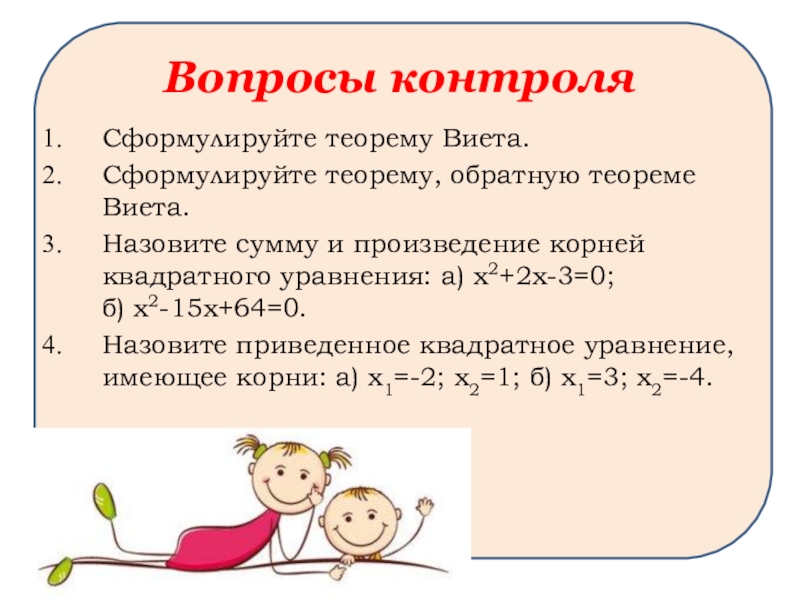 Вопросы контроля

1. Сформулируйте теорему Виета.
2. Сформулируйте теорему, обратную теореме Виета.
3. Назовите сумму и произведение корней квадратного уравнения: а) $x^2+2x-3=0$; б) $x^2-15x+64=0$.
4. Назовите приведенное квадратное уравнение, имеющее корни: а) $x_1=-2$; $x_2=1$; б) $x_1=3$; $x_2=-4$.